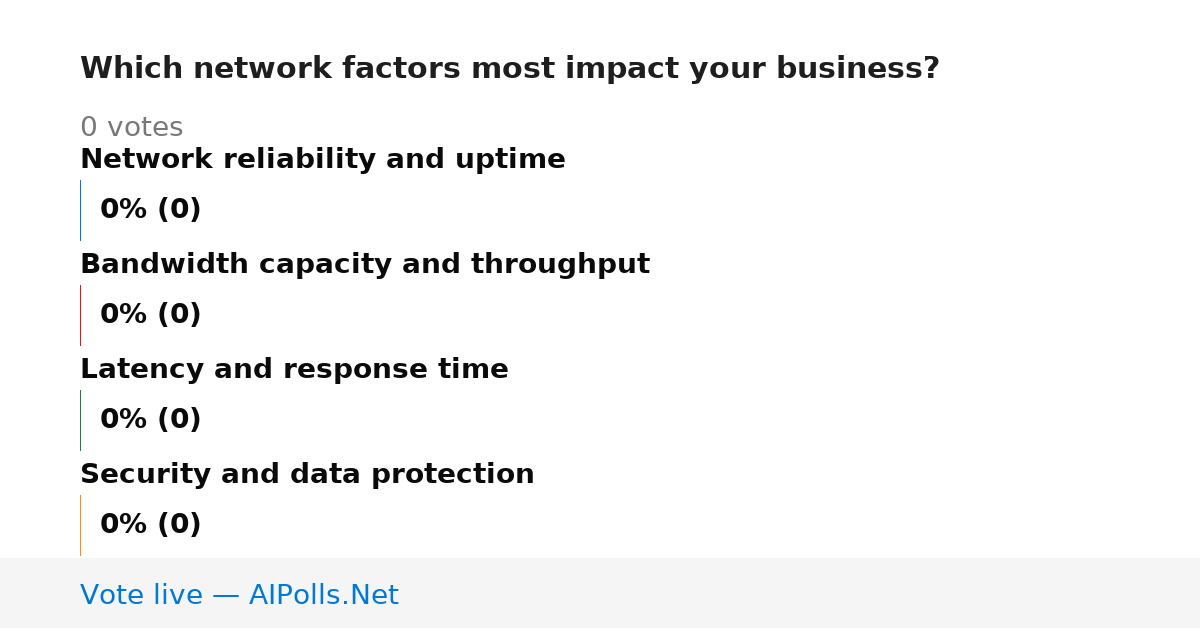 Which network factors most impact your business?

0 votes

Network reliability and uptime

0% (0)

Bandwidth capacity and throughput

0% (0)

Latency and response time

0% (0)

Security and data protection

0% (0)

Vote live — AIPolls.Net